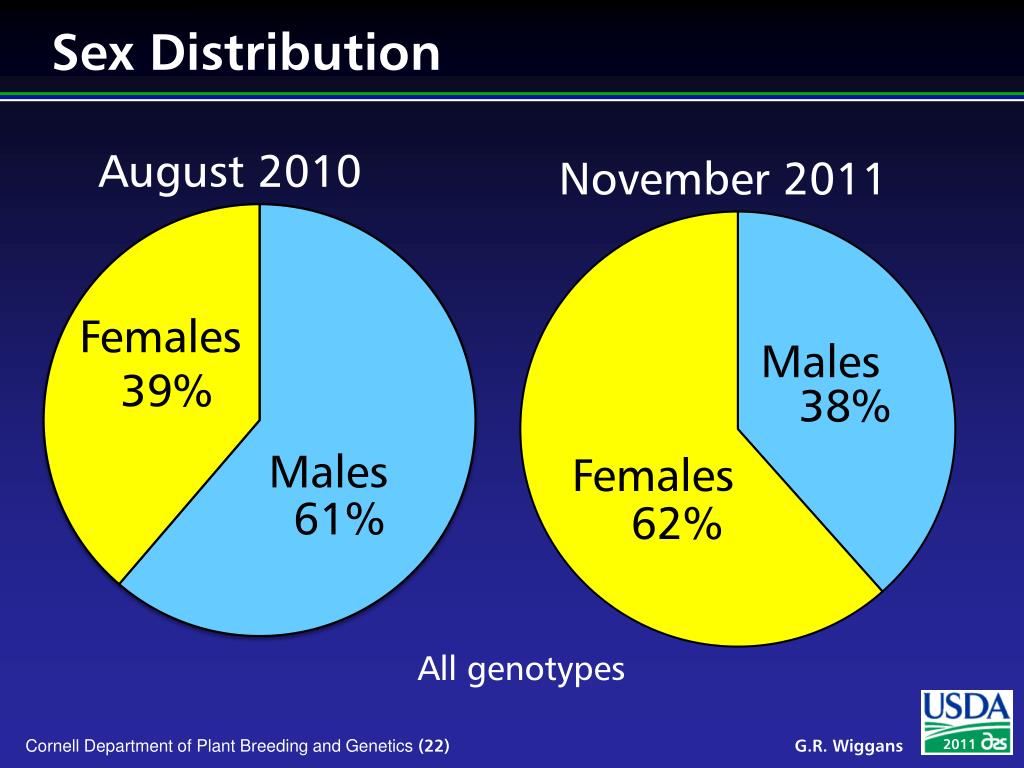 Sex Distribution

August 2010

Females 39%

Males 61%

November 2011

Males 38%

Females 62%

All genotypes

Cornell Department of Plant Breeding and Genetics (22)

G.R. Wiggans

USDA

2011